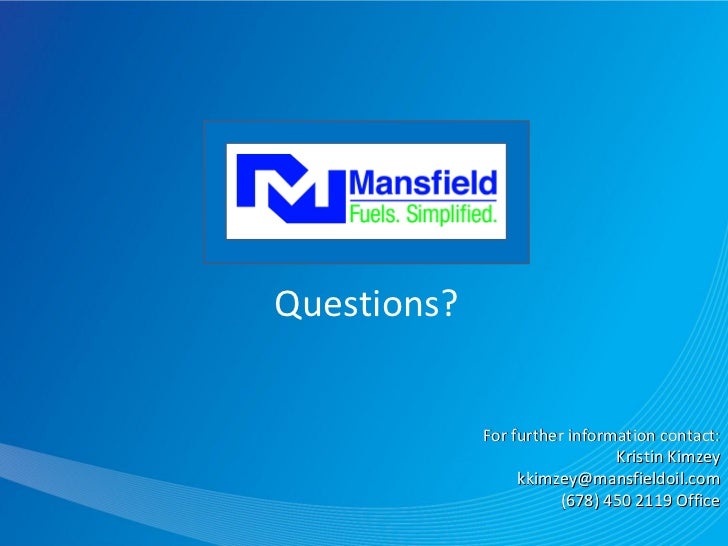 Mansfield
Fuels. Simplified.

Questions?

For further information contact:
Kristin Kimzey
kkimzey@mansfieldoil.com
(678) 450 2119 Office